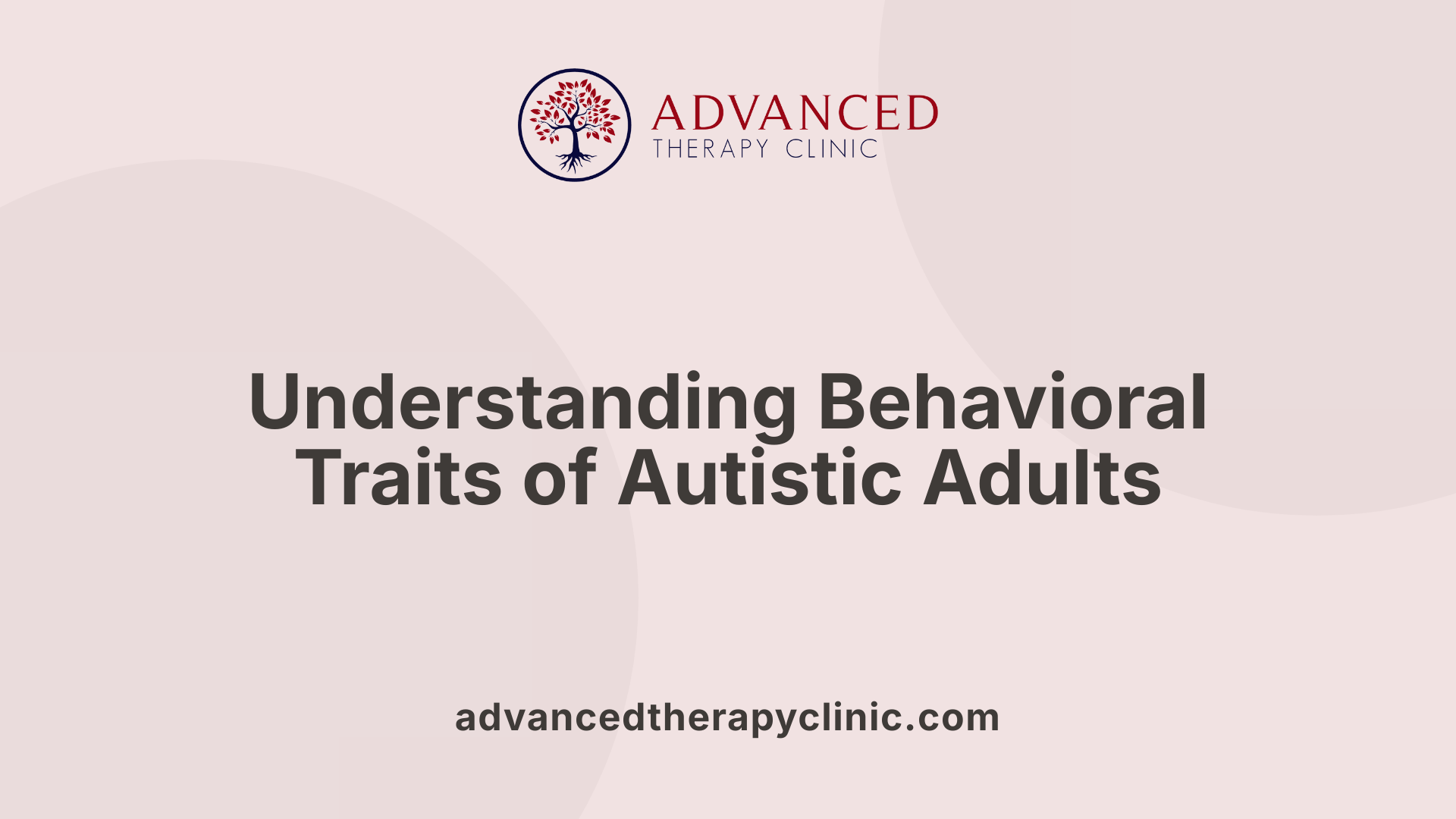 ADVANCED
THERAPY CLINIC

Understanding Behavioral Traits of Autistic Adults

advancedtherapyclinic.com